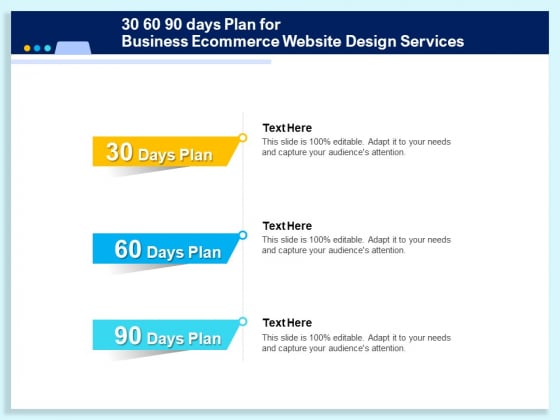 30 60 90 days Plan for
Business Ecommerce Website Design Services

30 Days Plan

Text Here
This slide is 100% editable. Adapt it to your needs and capture your audience's attention.

60 Days Plan

Text Here
This slide is 100% editable. Adapt it to your needs and capture your audience's attention.

90 Days Plan

Text Here
This slide is 100% editable. Adapt it to your needs and capture your audience's attention.